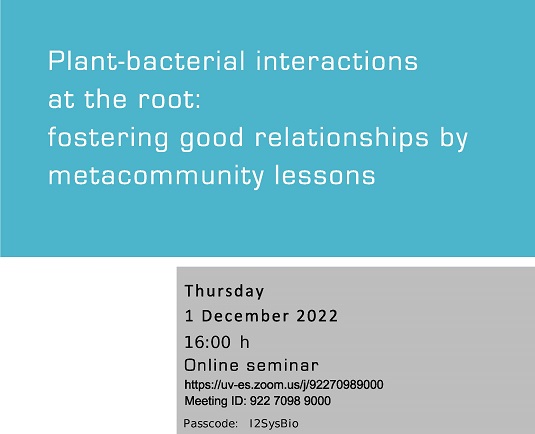 Plant-bacterial interactions at the root: fostering good relationships by metacommunity lessons

Thursday
1 December 2022
16:00 h
Online seminar
https://uv-es.zoom.us/j/92270989000
Meeting ID: 922 7098 9000
Passcode: I2SysBio